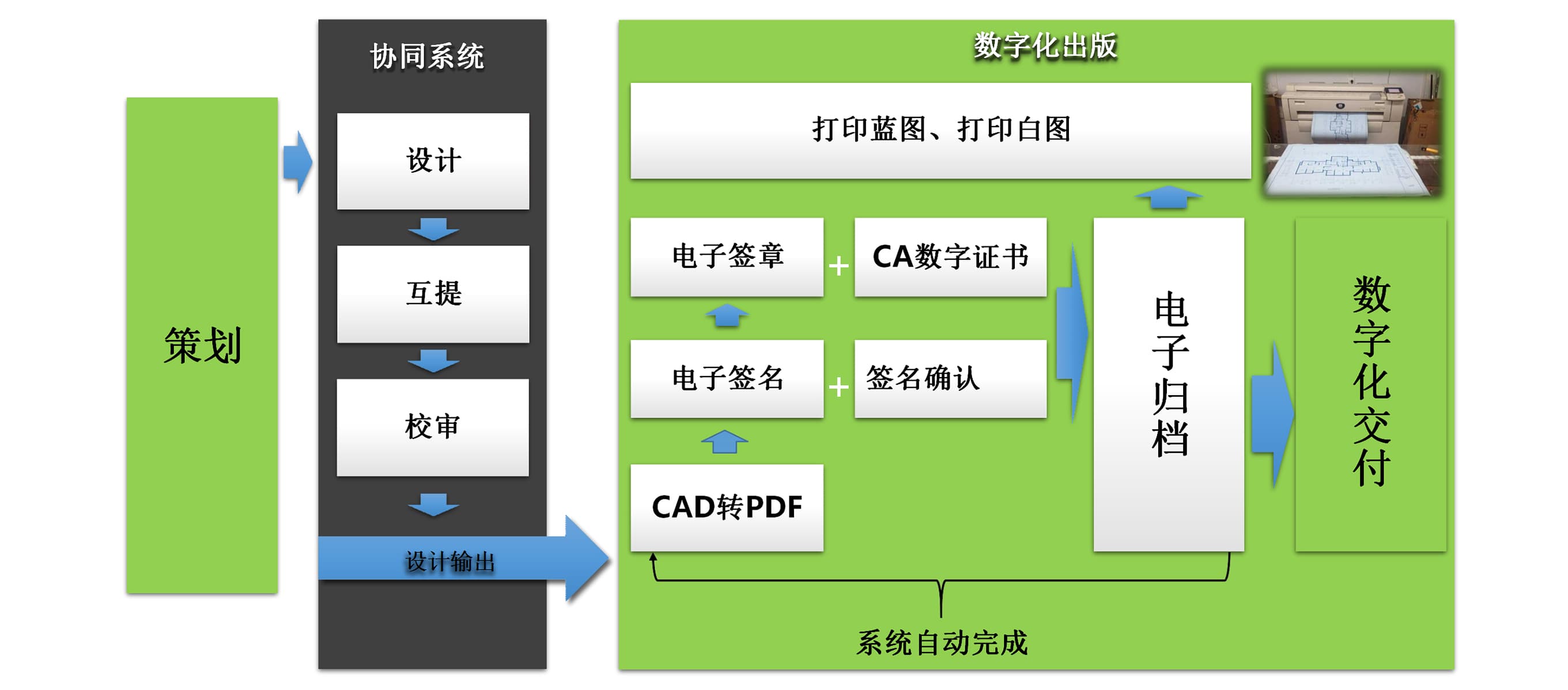 策划

协同系统

设计

互提

校审

设计输出

数字化出版

打印蓝图、打印白图

电子签章

+

CA数字证书

电子签名

+

签名确认

CAD转PDF

电子归档

数字化交付

系统自动完成